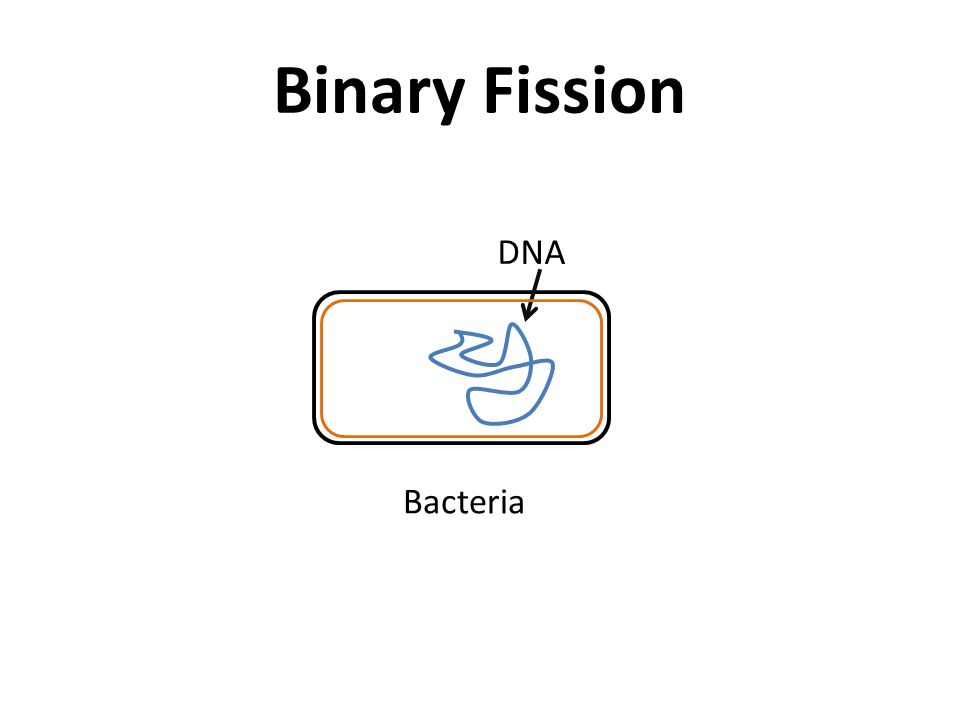 Binary Fission

DNA

Bacteria